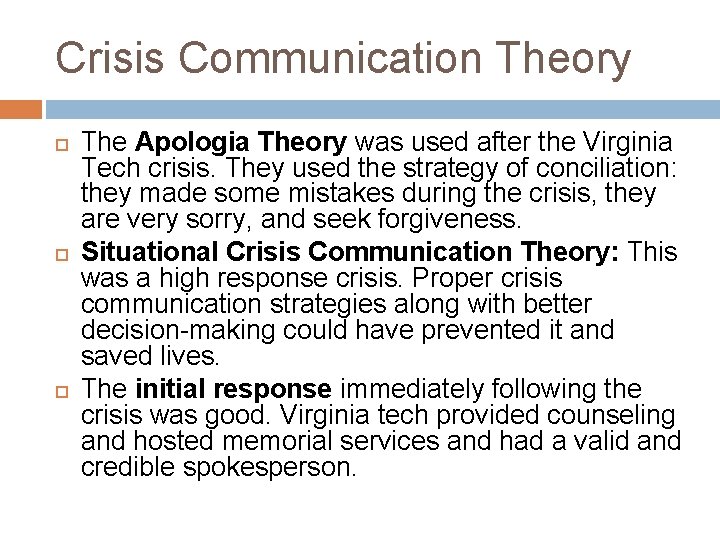 Crisis Communication Theory

The Apologia Theory was used after the Virginia Tech crisis. They used the strategy of conciliation: they made some mistakes during the crisis, they are very sorry, and seek forgiveness.

Situational Crisis Communication Theory: This was a high response crisis. Proper crisis communication strategies along with better decision-making could have prevented it and saved lives.

The initial response immediately following the crisis was good. Virginia tech provided counseling and hosted memorial services and had a valid and credible spokesperson.